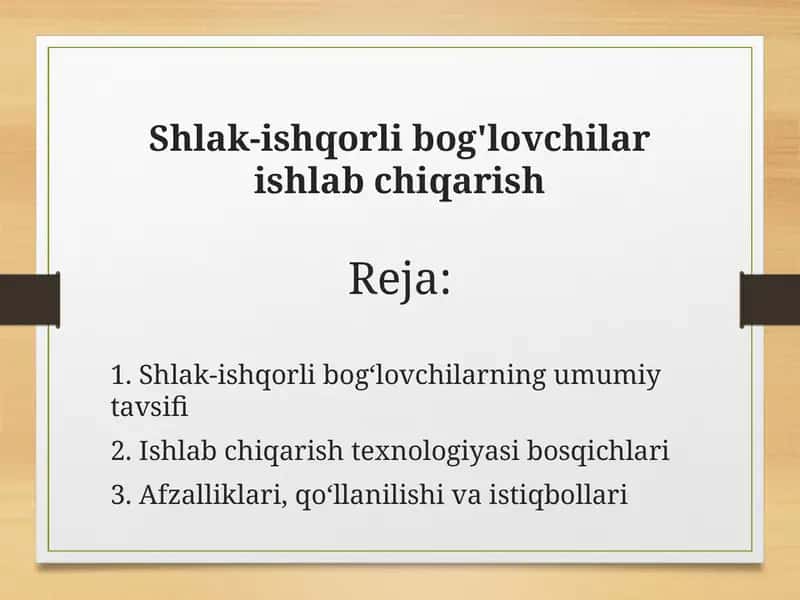 Shlak-ishqorli bog'lovchilar ishlab chiqarish

Reja:

1. Shlak-ishqorli bog‘lovchilarning umumiy tavsifi

2. Ishlab chiqarish texnologiyasi bosqichlari

3. Afzalliklari, qo‘llanilishi va istiqbollari